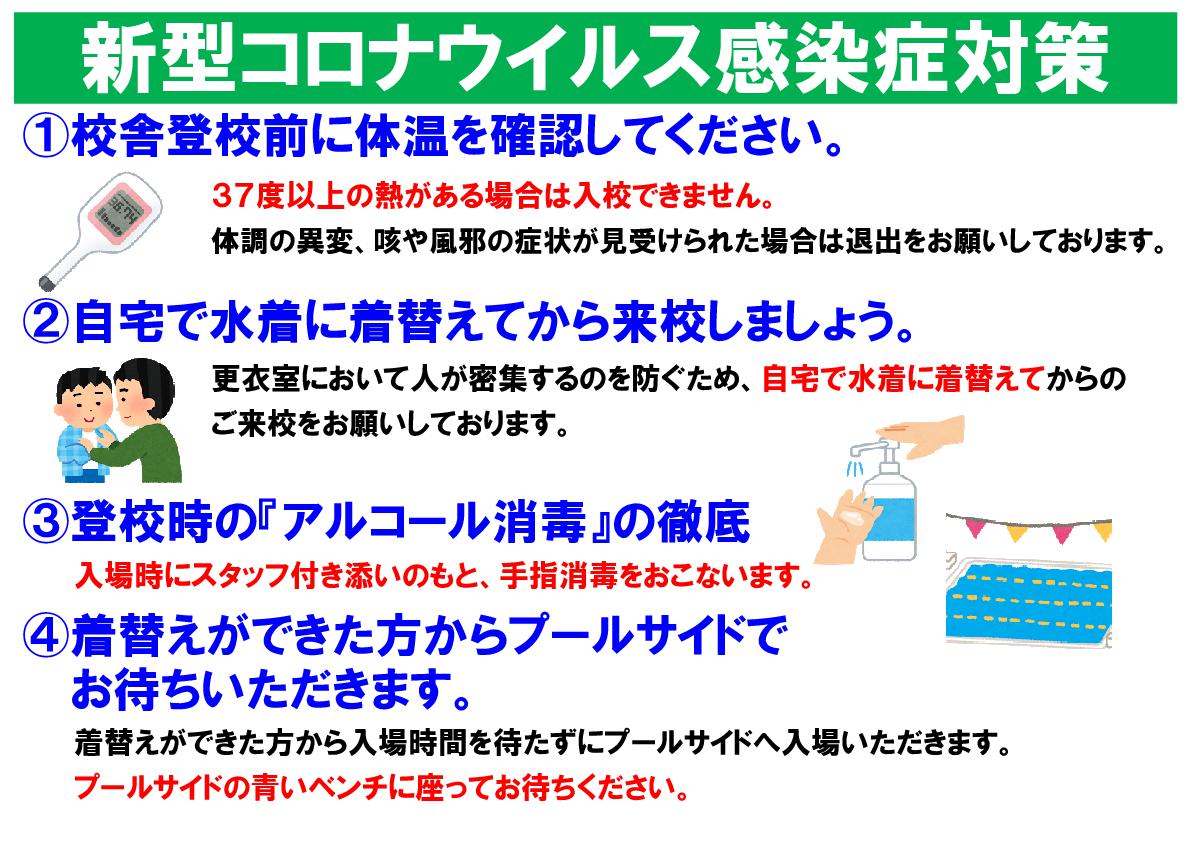 新型コロナウイルス感染症対策

①校舎登校前に体温を確認してください。

３７度以上の熱がある場合は入校できません。
体調の異変、咳や風邪の症状が見受けられた場合は退出をお願いしております。

②自宅で水着に着替えてから来校しましょう。

更衣室において人が密集するのを防ぐため、自宅で水着に着替えてからのご来校をお願いしております。

③登校時の『アルコール消毒』の徹底

入場時にスタッフ付き添いのもと、手指消毒をおこないます。

④着替えができた方からプールサイドでお待ちいただきます。

着替えができた方から入場時間を待たずにプールサイドへ入場いただきます。
プールサイドの青いベンチに座ってお待ちください。